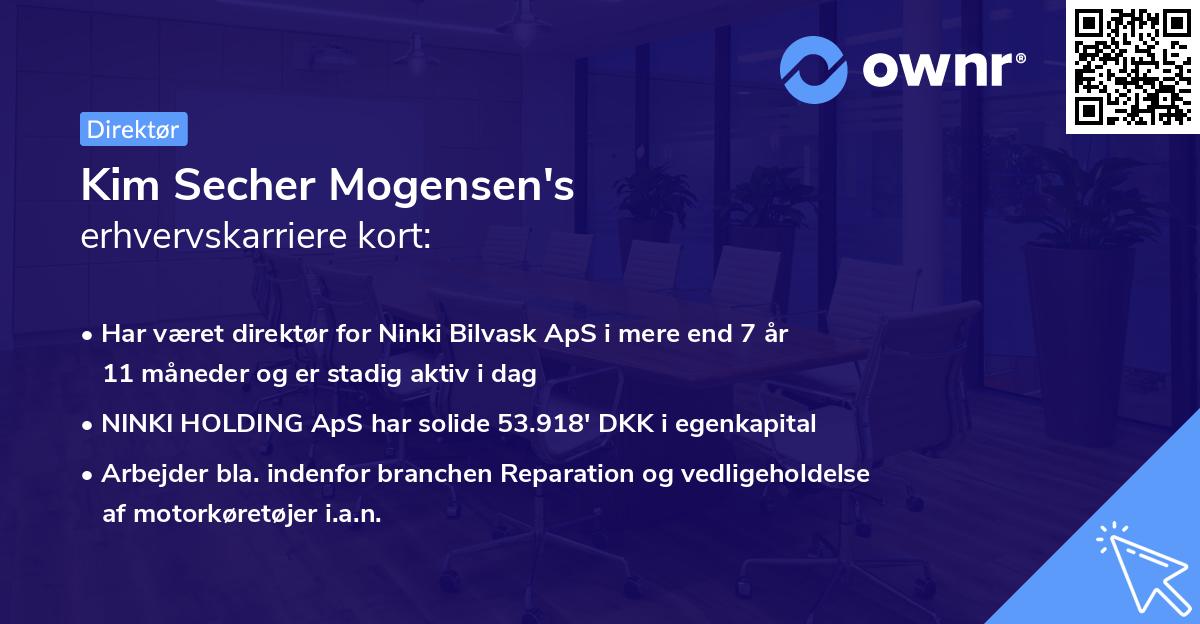 ownr®

Direktør

Kim Secher Mogensen's
erhvervskarriere kort:

• Har været direktør for Ninki Bilvask ApS i mere end 7 år 11 måneder og er stadig aktiv i dag

• NINKI HOLDING ApS har solide 53.918' DKK i egenkapital

• Arbejder bla. indenfor branchen Reparation og vedligeholdelse af motorkøretøjer i.a.n.